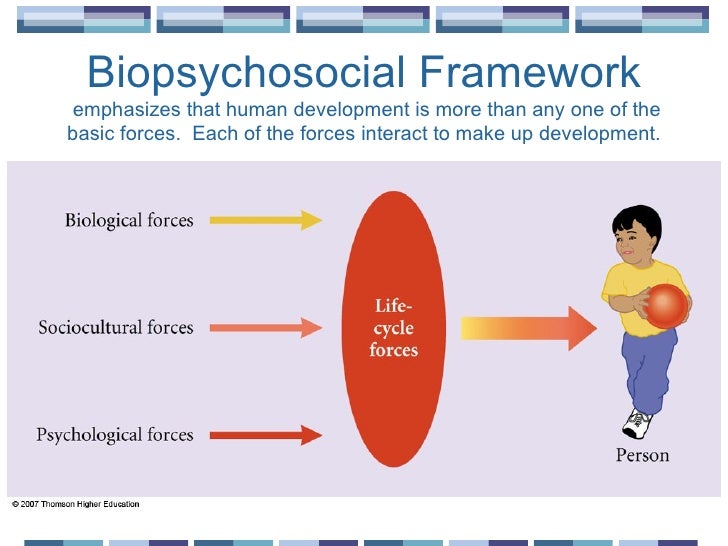 Biopsychosocial Framework

emphasizes that human development is more than any one of the basic forces. Each of the forces interact to make up development.

Biological forces

Sociocultural forces

Psychological forces

Life-cycle forces

Person

© 2007 Thomson Higher Education